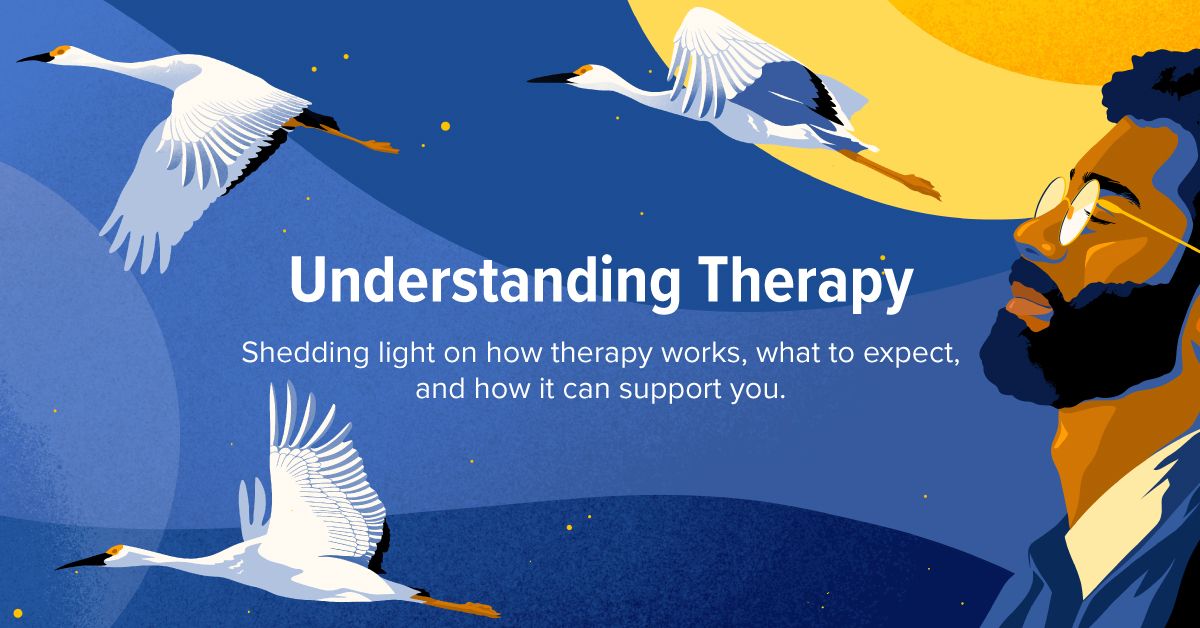 Understanding Therapy

Shedding light on how therapy works, what to expect, and how it can support you.